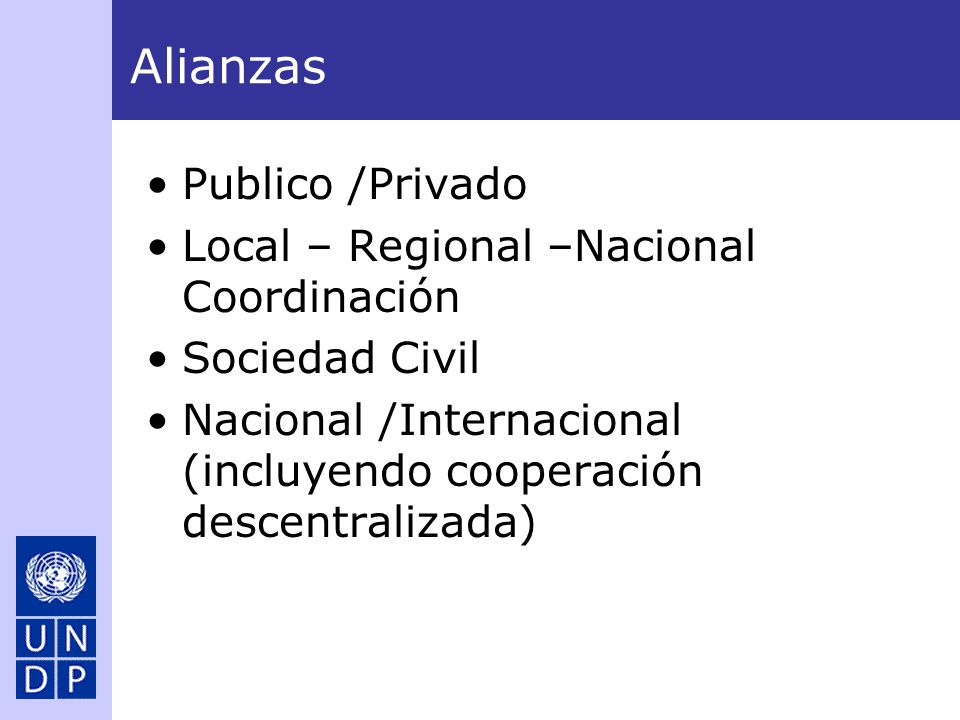 Alianzas

• Publico /Privado
• Local – Regional –Nacional Coordinación
• Sociedad Civil
• Nacional /Internacional (incluyendo cooperación descentralizada)

U N
D P